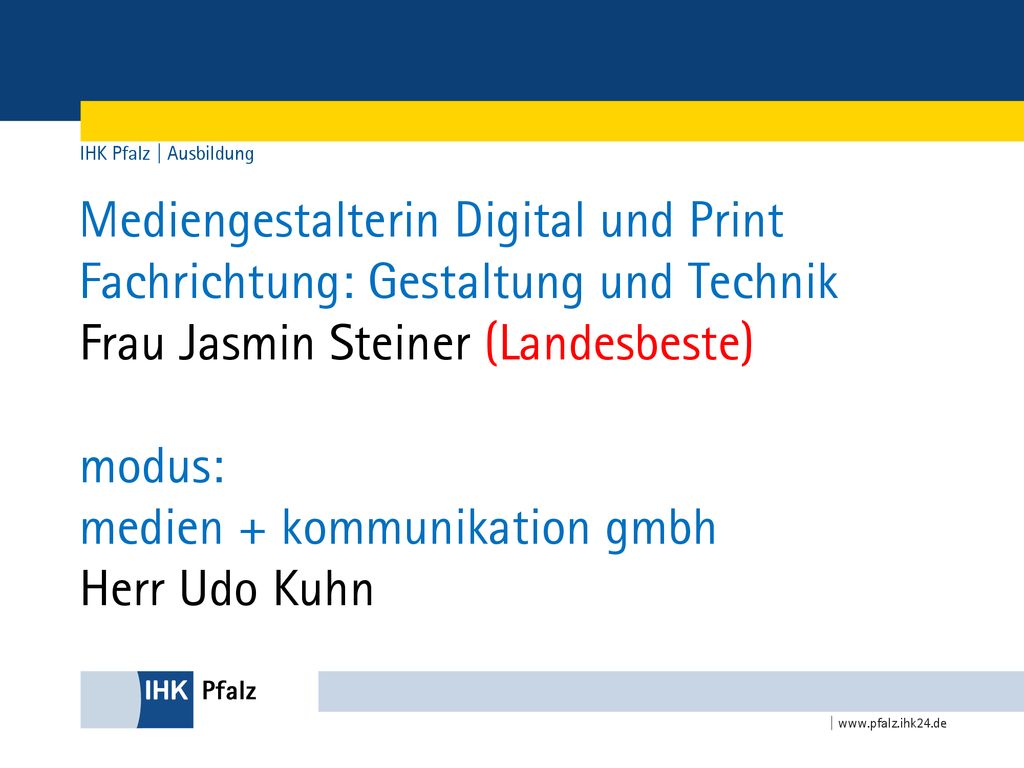 IHK Pfalz | Ausbildung

Mediengestalterin Digital und Print
Fachrichtung: Gestaltung und Technik
Frau Jasmin Steiner (Landesbeste)

modus:
medien + kommunikation gmbh
Herr Udo Kuhn

IHK Pfalz

| www.pfalz.ihk24.de